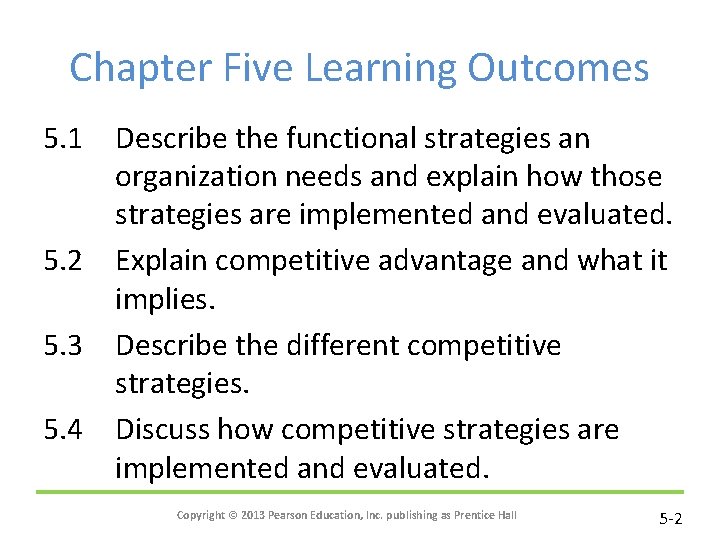 Chapter Five Learning Outcomes

5.1 Describe the functional strategies an organization needs and explain how those strategies are implemented and evaluated.

5.2 Explain competitive advantage and what it implies.

5.3 Describe the different competitive strategies.

5.4 Discuss how competitive strategies are implemented and evaluated.

Copyright © 2013 Pearson Education, Inc. publishing as Prentice Hall

5-2